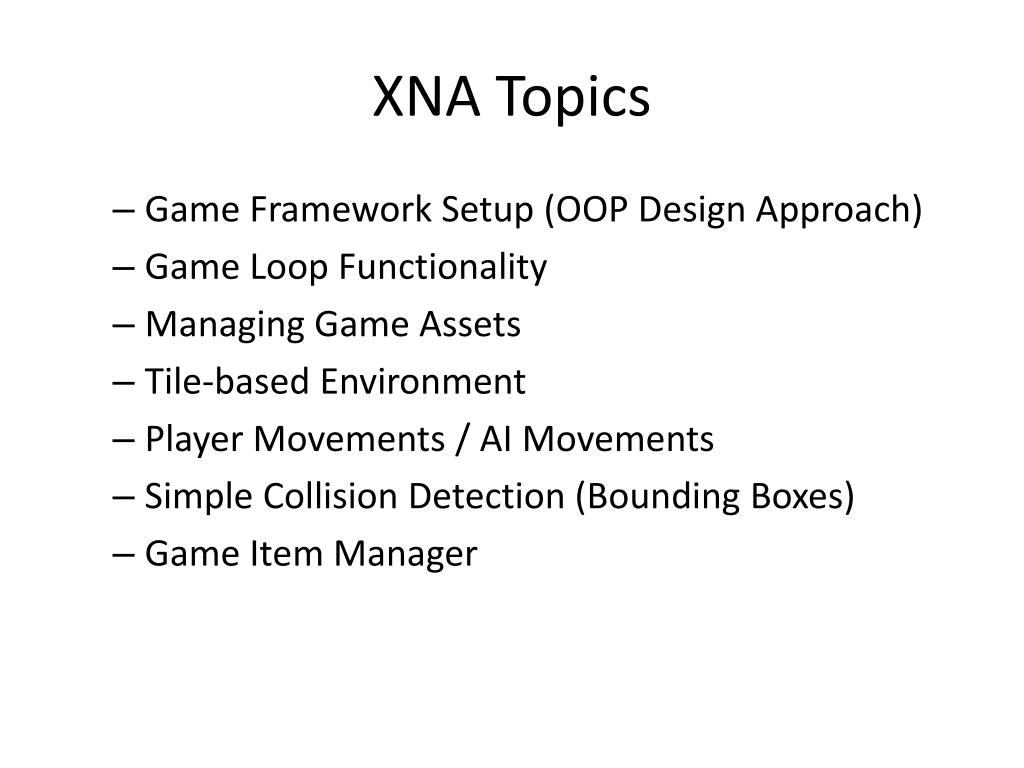 XNA Topics

– Game Framework Setup (OOP Design Approach)
– Game Loop Functionality
– Managing Game Assets
– Tile-based Environment
– Player Movements / AI Movements
– Simple Collision Detection (Bounding Boxes)
– Game Item Manager